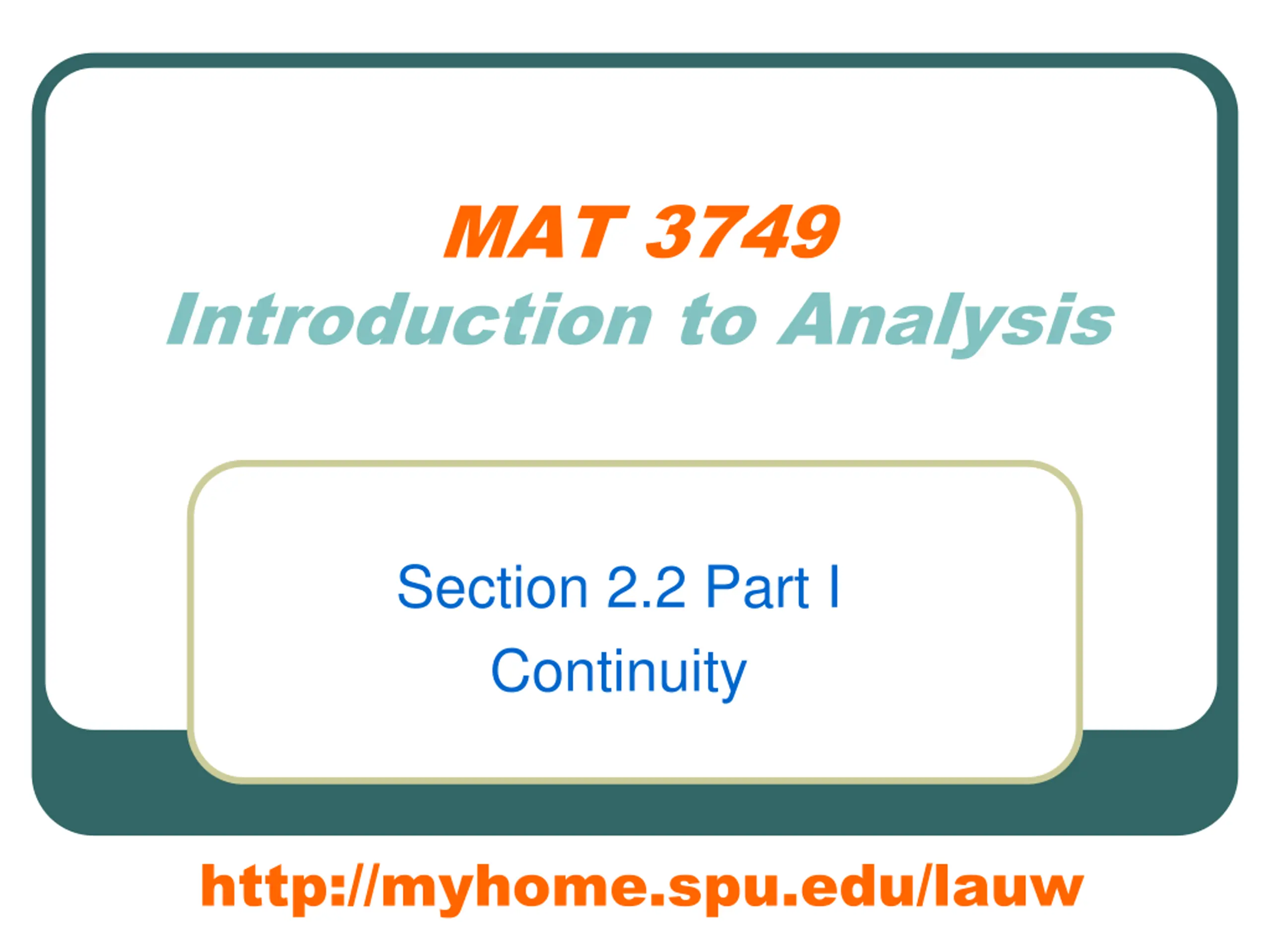 MAT 3749
Introduction to Analysis

Section 2.2 Part I
Continuity

http://myhome.spu.edu/lauw